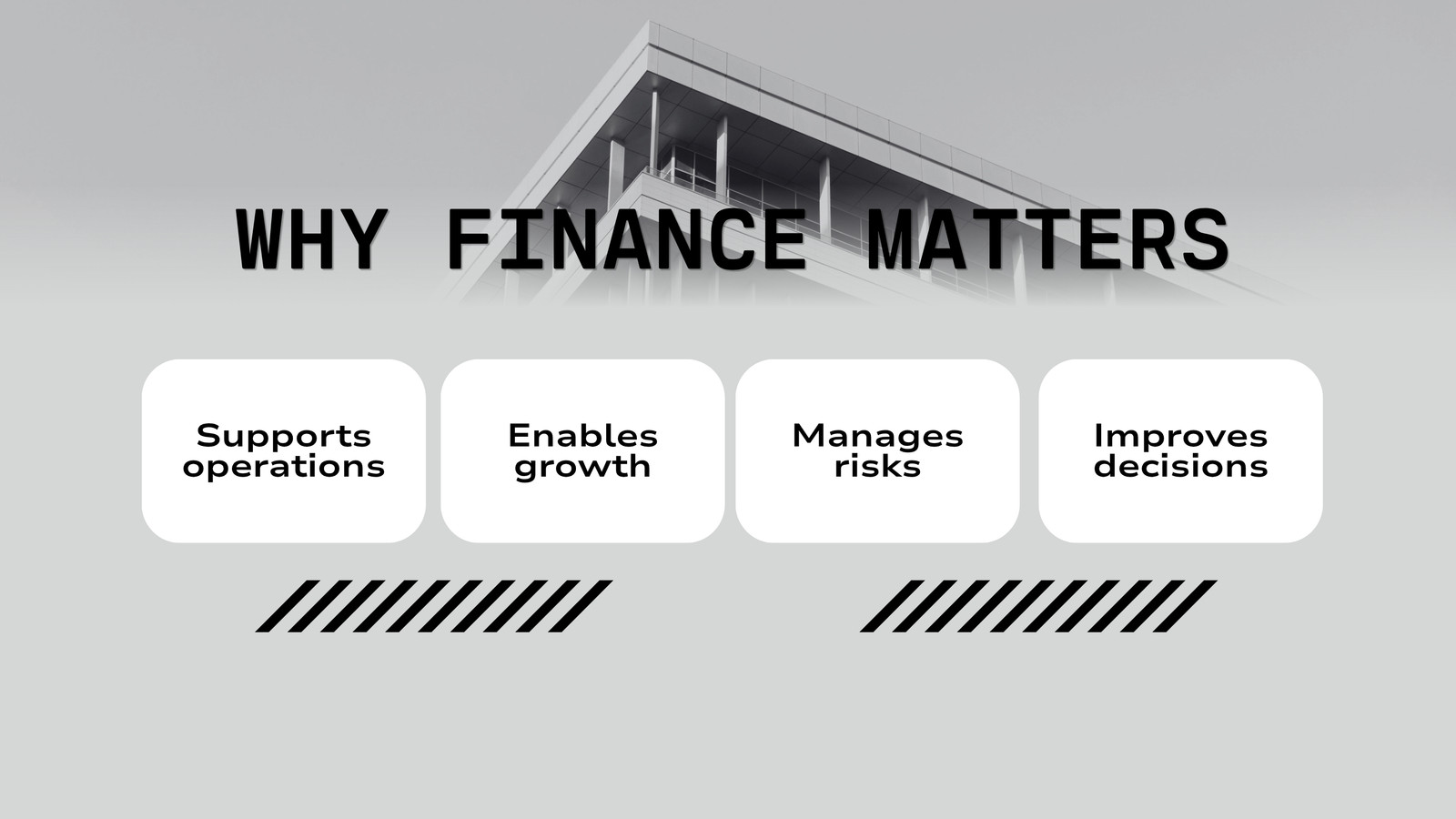 WHY FINANCE MATTERS

Supports operations

Enables growth

Manages risks

Improves decisions